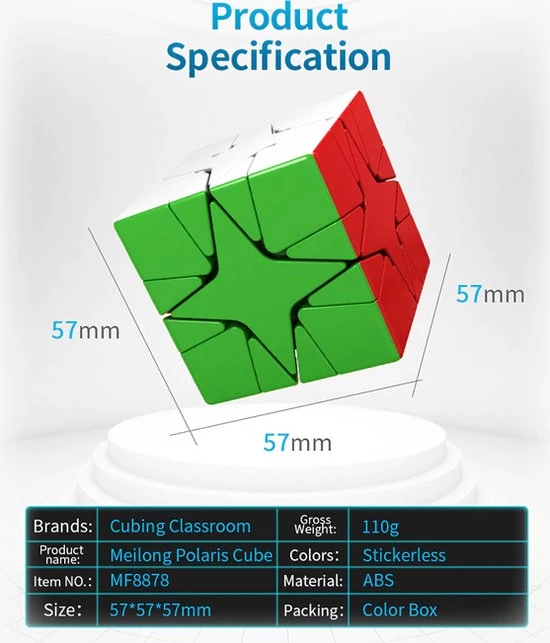 Product Specification

57mm

57mm

57mm

| Brands: | Cubing Classroom | Gross Weight: | 110g |
|---|---|---|---|
| Product name: | Meilong Polaris Cube | Colors: | Stickerless |
| Item NO.: | MF8878 | Material: | ABS |
| Size: | 57*57*57mm | Packing: | Color Box |